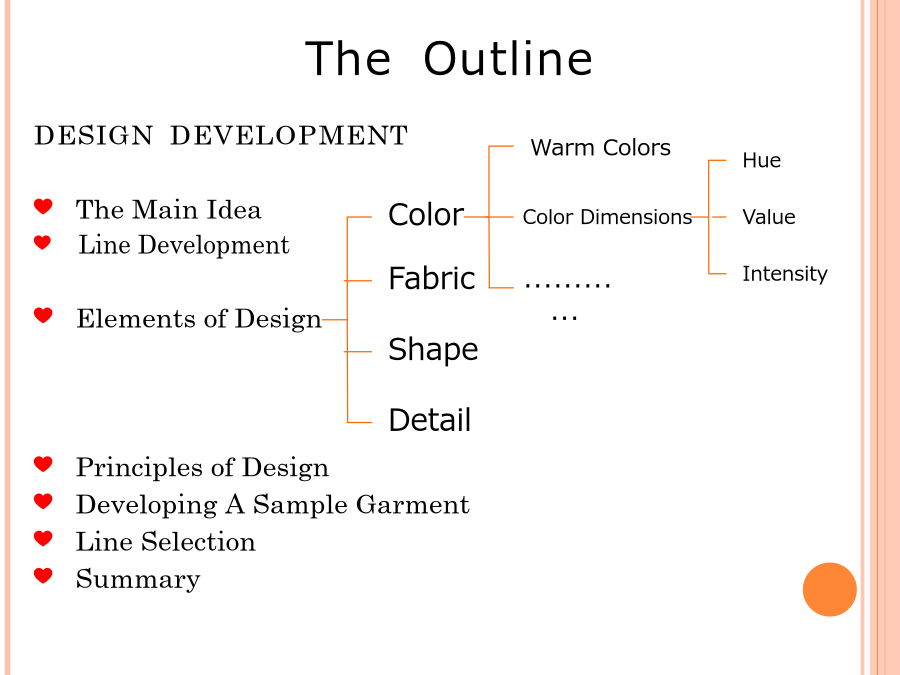 The Outline

DESIGN DEVELOPMENT

The Main Idea
Line Development

Elements of Design

Color
Fabric
Shape
Detail

Warm Colors
Color Dimensions
………
…

Hue
Value
Intensity

Principles of Design
Developing A Sample Garment
Line Selection
Summary